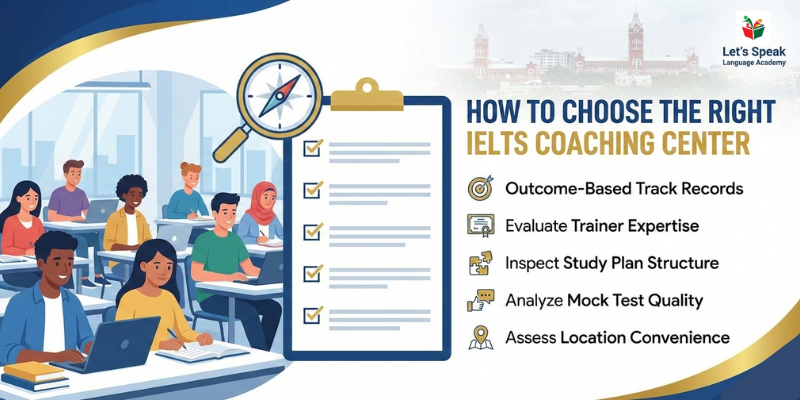 Let's Speak
Language Academy

HOW TO CHOOSE THE RIGHT
IELTS COACHING CENTER

Outcome-Based Track Records

Evaluate Trainer Expertise

Inspect Study Plan Structure

Analyze Mock Test Quality

Assess Location Convenience